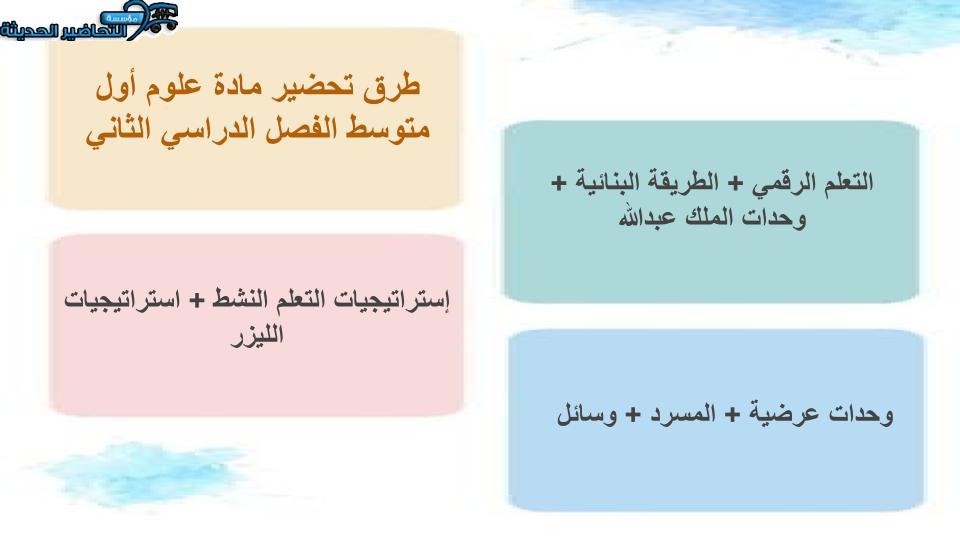 مؤسسة
التحاضير الحديثة

طرق تحضير مادة علوم أول متوسط الفصل الدراسي الثاني

التعلم الرقمي + الطريقة البنائية + وحدات الملك عبدالله

إستراتيجيات التعلم النشط + استراتيجيات الليزر

وحدات عرضية + المسرد + وسائل